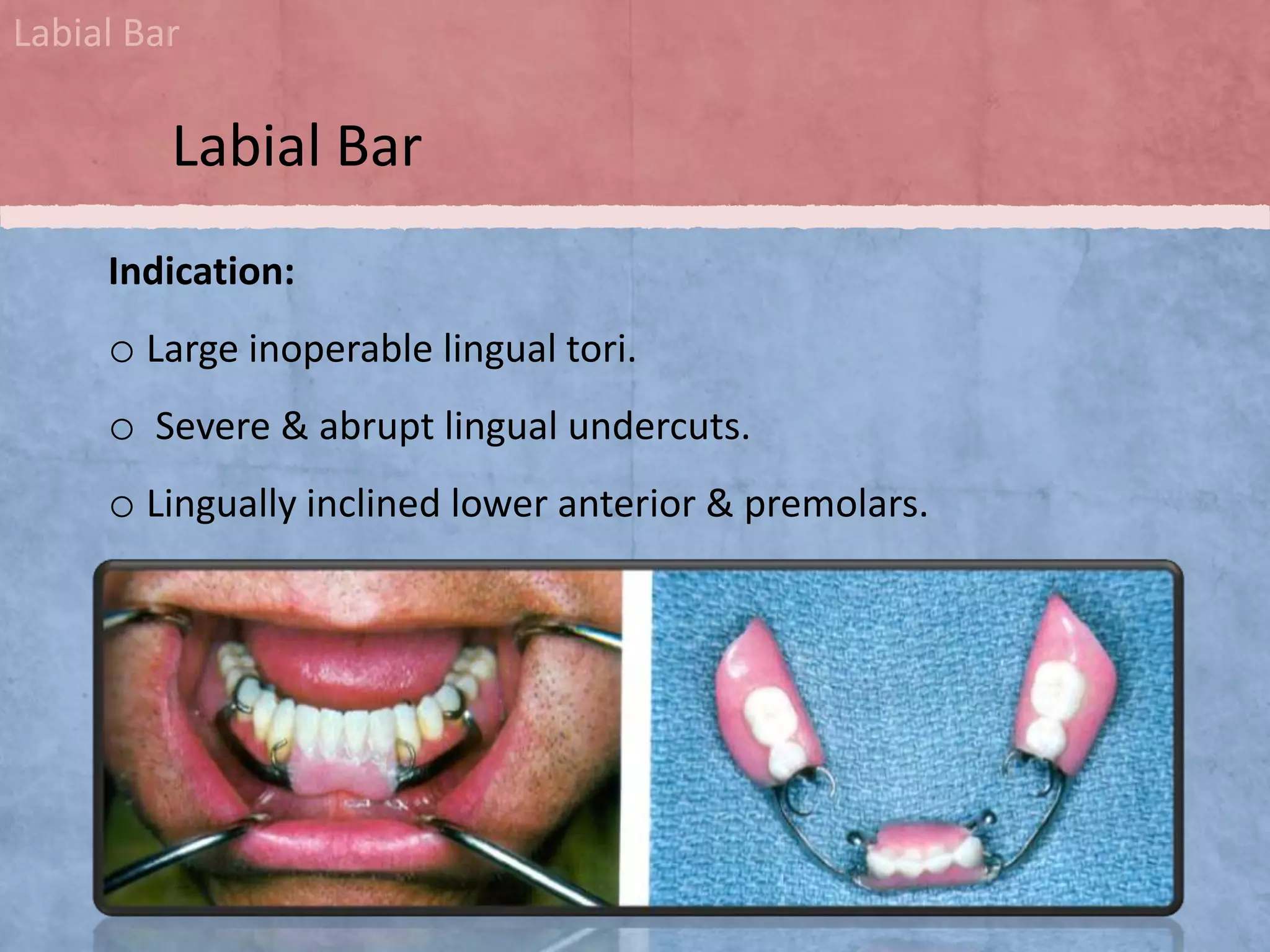 Labial Bar

Labial Bar

Indication:

o Large inoperable lingual tori.

o Severe & abrupt lingual undercuts.

o Lingually inclined lower anterior & premolars.